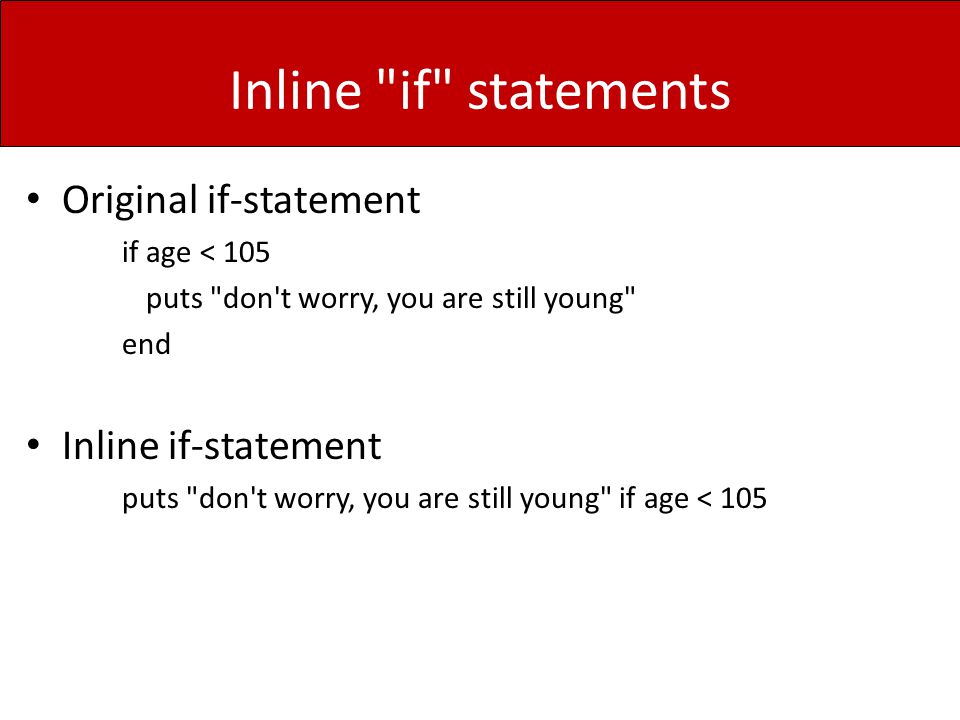 Inline "if" statements

• Original if-statement

if age < 105
  puts "don't worry, you are still young"
end

• Inline if-statement

puts "don't worry, you are still young" if age < 105